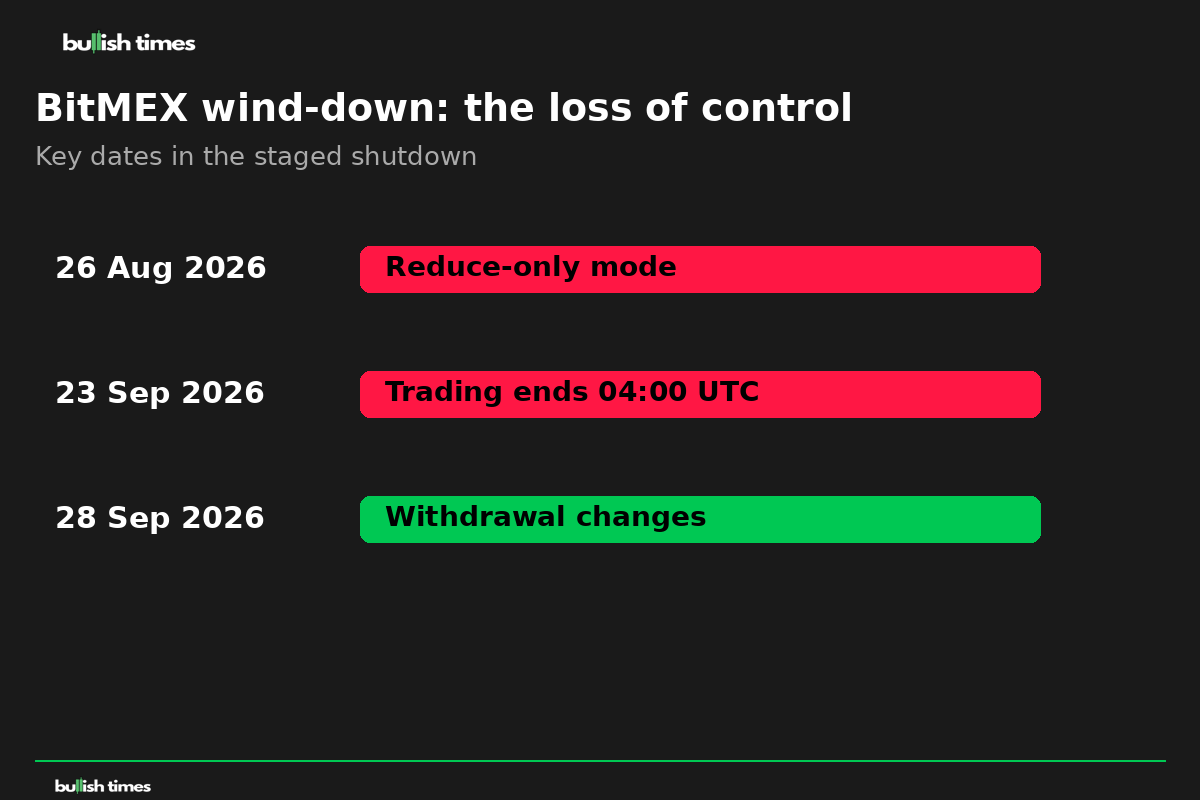 bullish times

BitMEX wind-down: the loss of control

Key dates in the staged shutdown

26 Aug 2026 Reduce-only mode

23 Sep 2026 Trading ends 04:00 UTC

28 Sep 2026 Withdrawal changes

bullish times